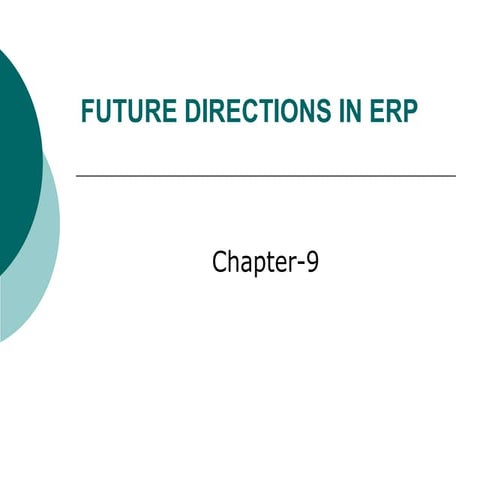 FUTURE DIRECTIONS IN ERP

Chapter-9